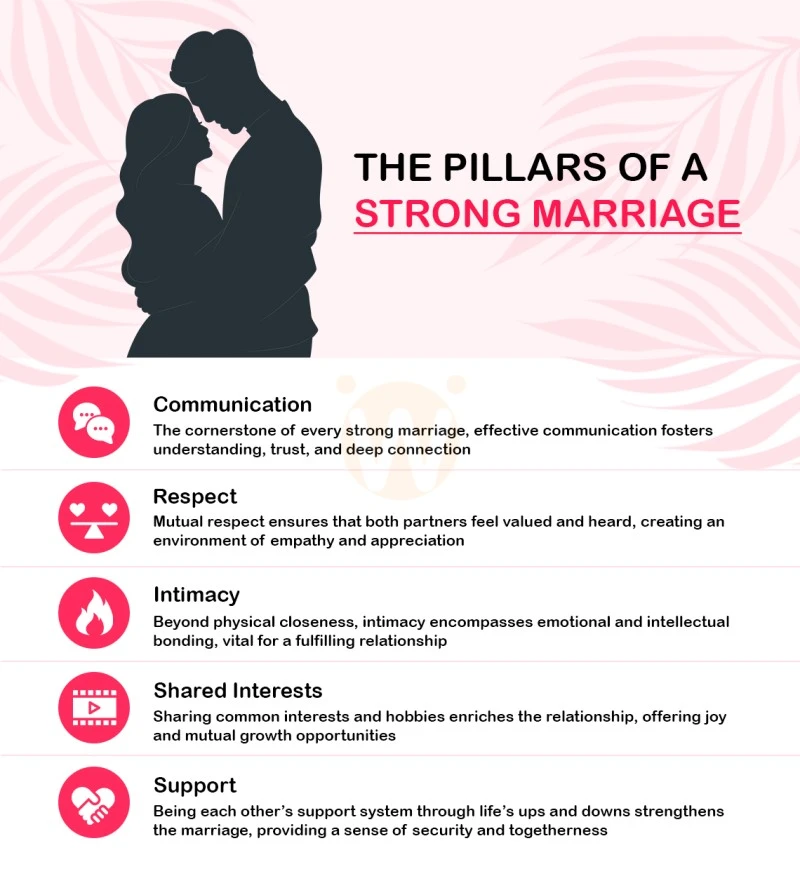 THE PILLARS OF A STRONG MARRIAGE

Communication
The cornerstone of every strong marriage, effective communication fosters understanding, trust, and deep connection

Respect
Mutual respect ensures that both partners feel valued and heard, creating an environment of empathy and appreciation

Intimacy
Beyond physical closeness, intimacy encompasses emotional and intellectual bonding, vital for a fulfilling relationship

Shared Interests
Sharing common interests and hobbies enriches the relationship, offering joy and mutual growth opportunities

Support
Being each other's support system through life's ups and downs strengthens the marriage, providing a sense of security and togetherness